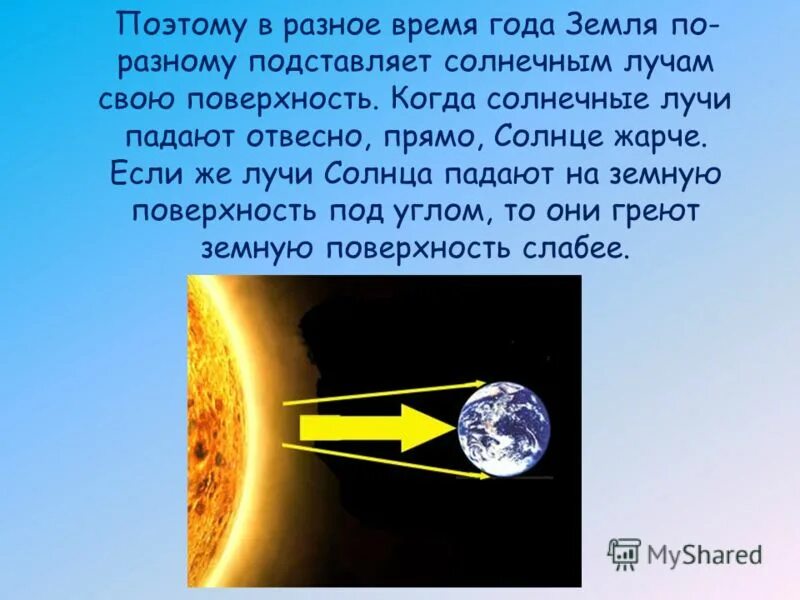 Поэтому в разное время года Земля по-разному подставляет солнечным лучам свою поверхность. Когда солнечные лучи падают отвесно, прямо, Солнце жарче. Если же лучи Солнца падают на земную поверхность под углом, то они греют земную поверхность слабее.

MyShared